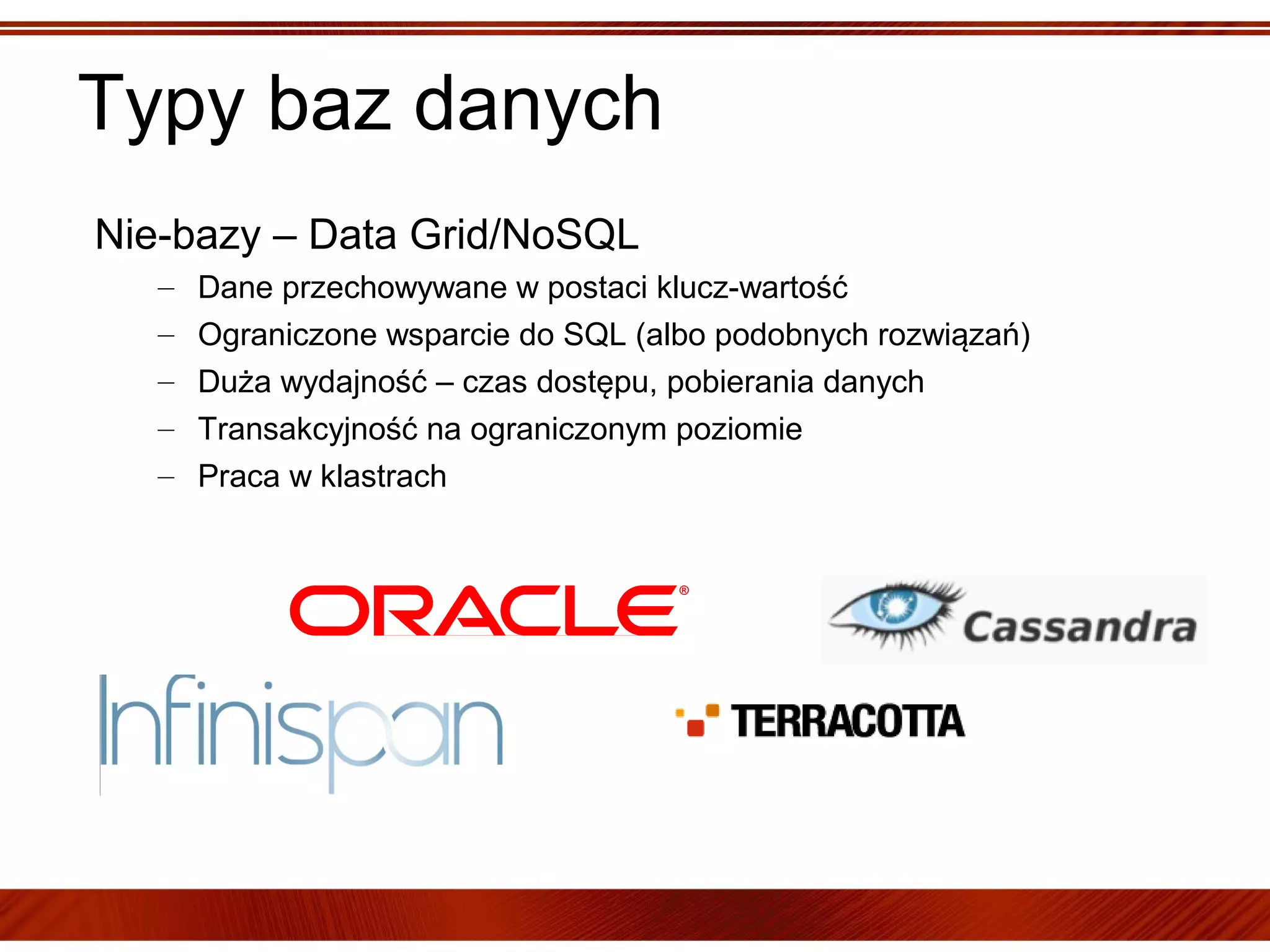 Typy baz danych

Nie-bazy – Data Grid/NoSQL

– Dane przechowywane w postaci klucz-wartość
– Ograniczone wsparcie do SQL (albo podobnych rozwiązań)
– Duża wydajność – czas dostępu, pobierania danych
– Transakcyjność na ograniczonym poziomie
– Praca w klastrach

ORACLE®

Cassandra

Infinispan

TERRACOTTA